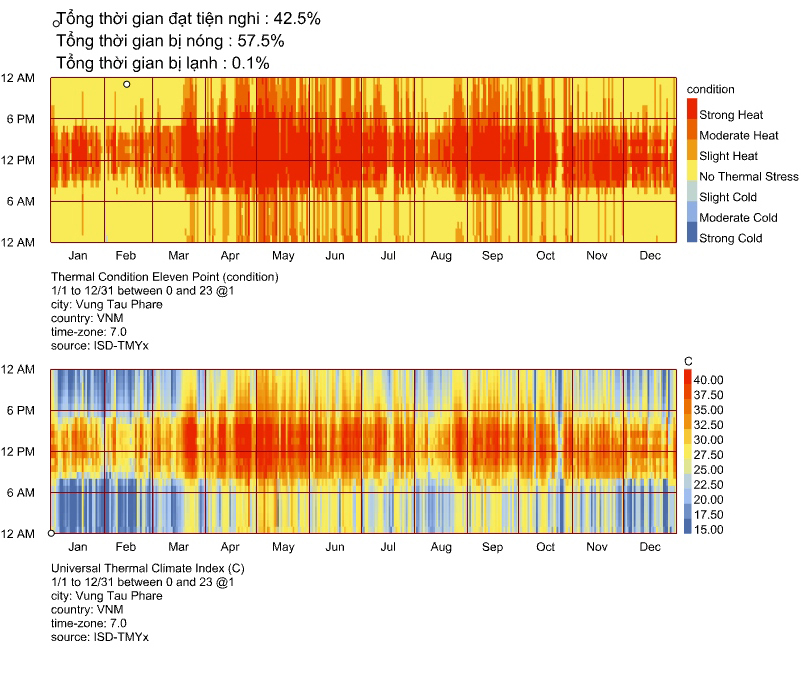 Tổng thời gian đạt tiện nghi : 42.5%
Tổng thời gian bị nóng : 57.5%
Tổng thời gian bị lạnh : 0.1%

12 AM
6 PM
12 PM
6 AM
12 AM

Jan Feb Mar Apr May Jun Jul Aug Sep Oct Nov Dec

condition
Strong Heat
Moderate Heat
Slight Heat
No Thermal Stress
Slight Cold
Moderate Cold
Strong Cold

Thermal Condition Eleven Point (condition)
1/1 to 12/31 between 0 and 23 @1
city: Vung Tau Phare
country: VNM
time-zone: 7.0
source: ISD-TMYx

12 AM
6 PM
12 PM
6 AM
12 AM

Jan Feb Mar Apr May Jun Jul Aug Sep Oct Nov Dec

C
40.00
37.50
35.00
32.50
30.00
27.50
25.00
22.50
20.00
17.50
15.00

Universal Thermal Climate Index (C)
1/1 to 12/31 between 0 and 23 @1
city: Vung Tau Phare
country: VNM
time-zone: 7.0
source: ISD-TMYx